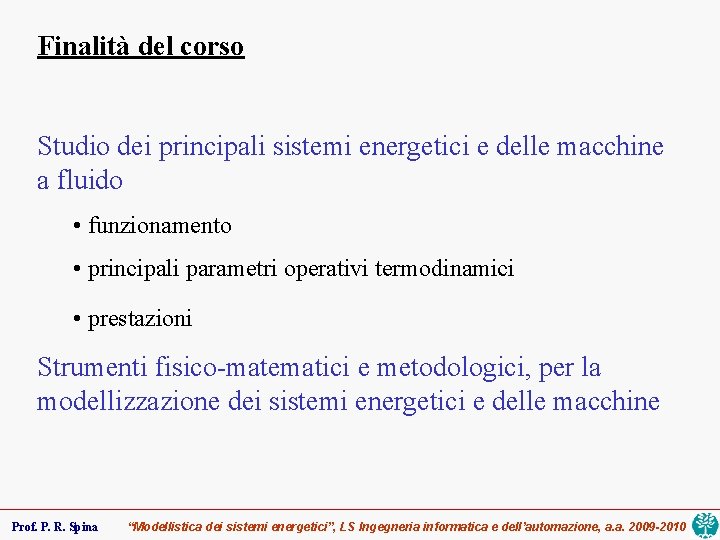 Finalità del corso

Studio dei principali sistemi energetici e delle macchine a fluido

• funzionamento

• principali parametri operativi termodinamici

• prestazioni

Strumenti fisico-matematici e metodologici, per la modellizzazione dei sistemi energetici e delle macchine

Prof. P. R. Spina "Modellistica dei sistemi energetici", LS Ingegneria informatica e dell'automazione, a.a. 2009-2010